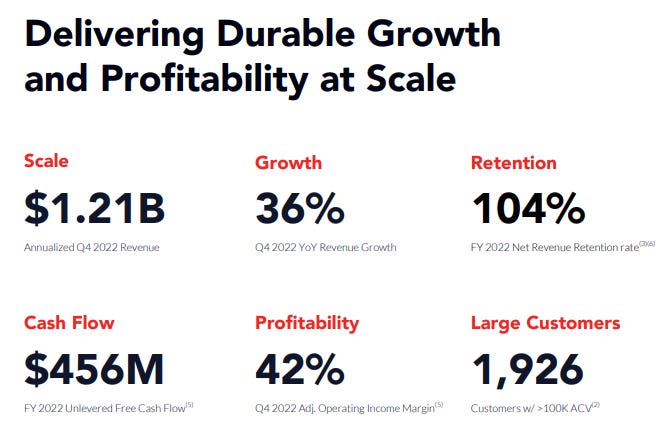 Delivering Durable Growth and Profitability at Scale

Scale

$1.21B

Annualized Q4 2022 Revenue

Growth

36%

Q4 2022 YoY Revenue Growth

Retention

104%

FY 2022 Net Revenue Retention rate$^{(3)(6)}$

Cash Flow

$456M

FY 2022 Unlevered Free Cash Flow$^{(5)}$

Profitability

42%

Q4 2022 Adj. Operating Income Margin$^{(5)}$

Large Customers

1,926

Customers w/ >100K ACV$^{(2)}$